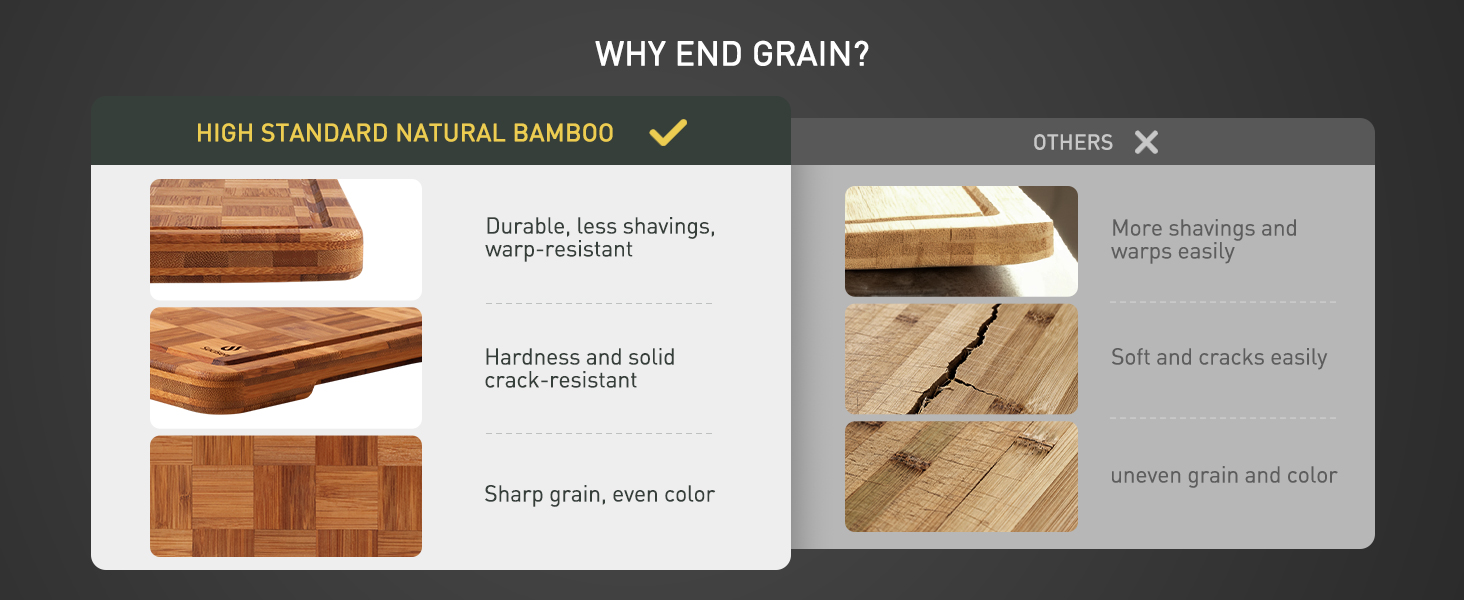 WHY END GRAIN?

HIGH STANDARD NATURAL BAMBOO

Durable, less shavings, warp-resistant

Hardness and solid crack-resistant

Sharp grain, even color

OTHERS

More shavings and warps easily

Soft and cracks easily

uneven grain and color